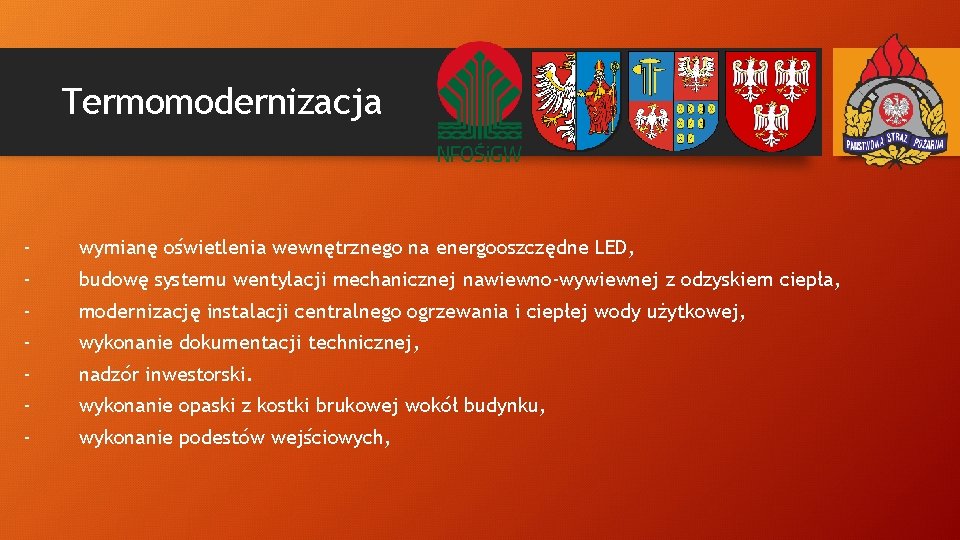 Termomodernizacja

NFOŚiGW

PAŃSTWOWA STRAŻ POŻARNA

- wymianę oświetlenia wewnętrznego na energooszczędne LED,
- budowę systemu wentylacji mechanicznej nawiewno-wywiewnej z odzyskiem ciepła,
- modernizację instalacji centralnego ogrzewania i ciepłej wody użytkowej,
- wykonanie dokumentacji technicznej,
- nadzór inwestorski.
- wykonanie opaski z kostki brukowej wokół budynku,
- wykonanie podestów wejściowych,